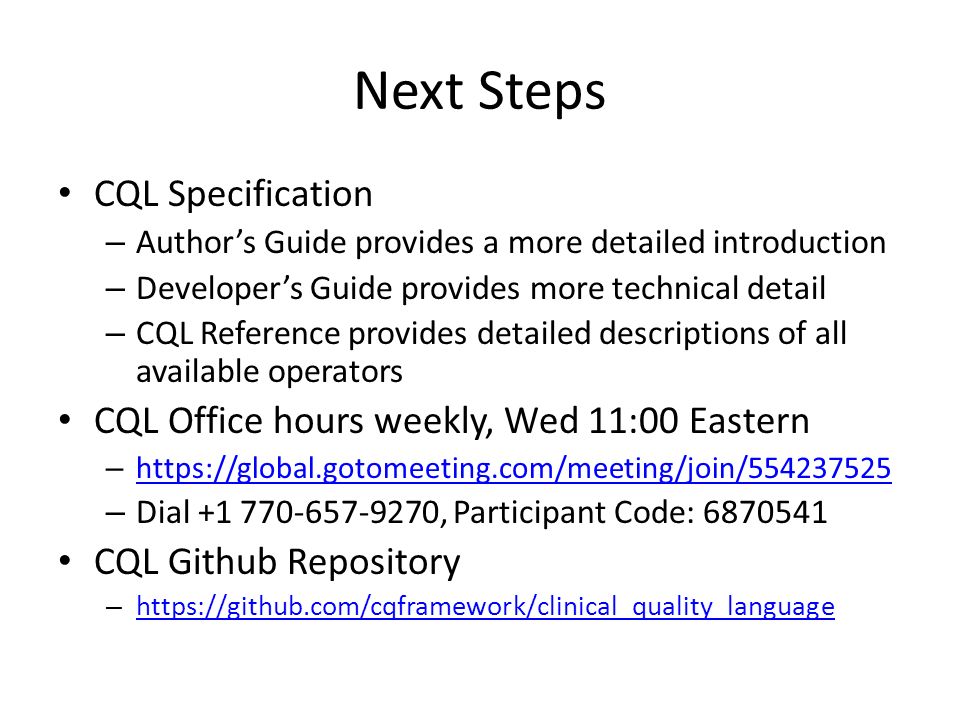 Next Steps

• CQL Specification
– Author’s Guide provides a more detailed introduction
– Developer’s Guide provides more technical detail
– CQL Reference provides detailed descriptions of all available operators
• CQL Office hours weekly, Wed 11:00 Eastern
– https://global.gotomeeting.com/meeting/join/554237525
– Dial +1 770-657-9270, Participant Code: 6870541
• CQL Github Repository
– https://github.com/cqframework/clinical_quality_language